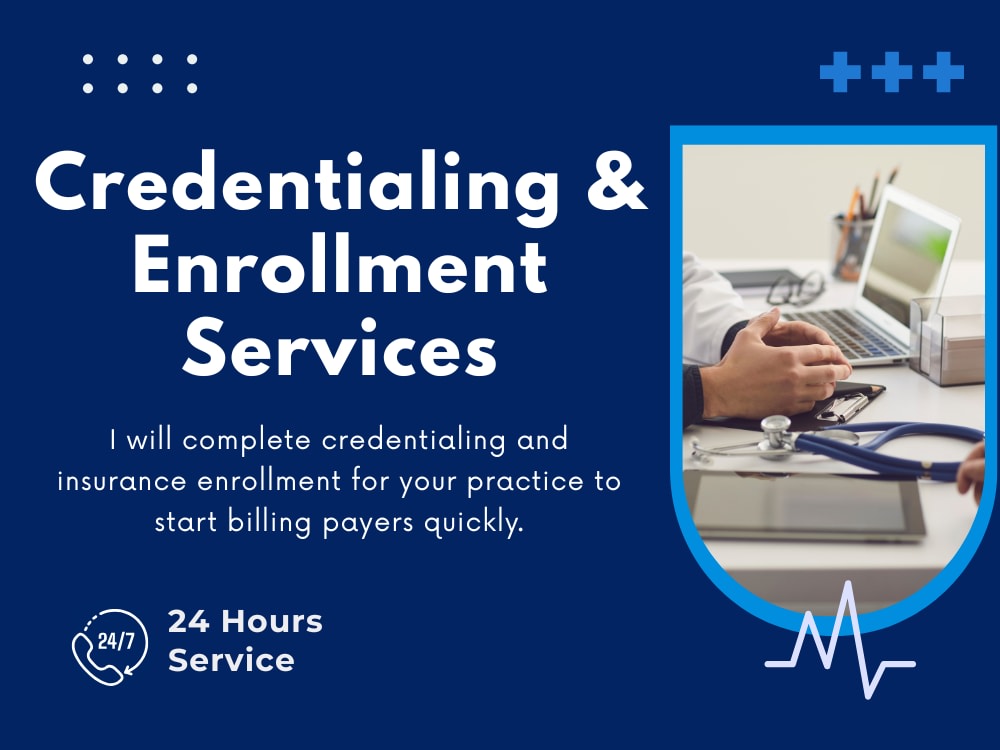 Credentialing & Enrollment Services

I will complete credentialing and insurance enrollment for your practice to start billing payers quickly.

24/7

24 Hours Service